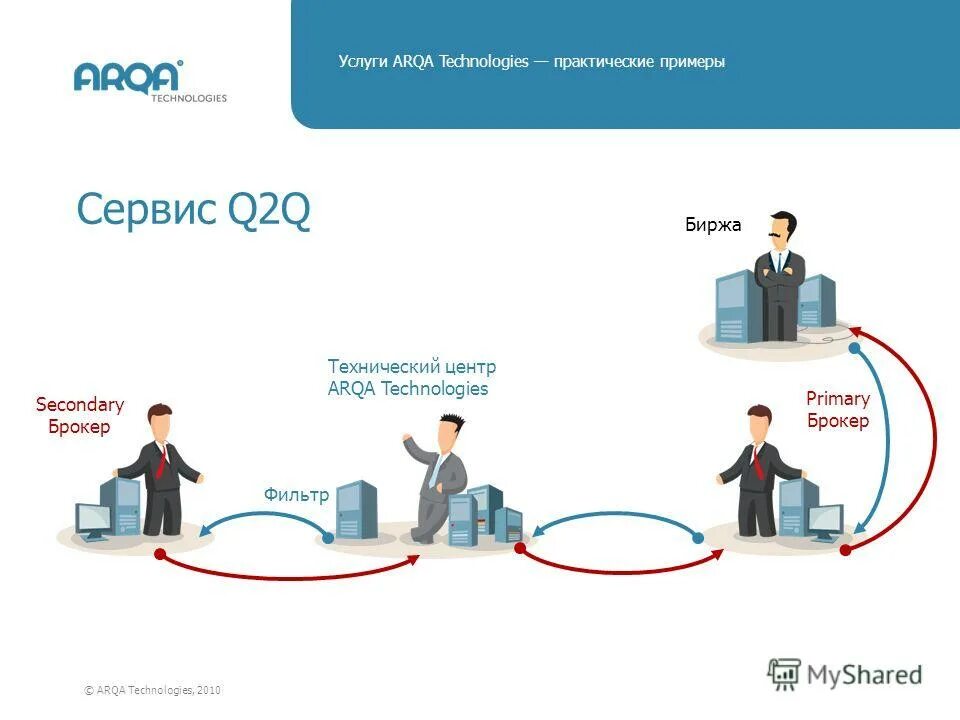 ARQA TECHNOLOGIES

Услуги ARQA Technologies — практические примеры

Сервис Q2Q

Биржа

Технический центр ARQA Technologies

Secondary Брокер

Primary Брокер

Фильтр

© ARQA Technologies, 2010

MyShared